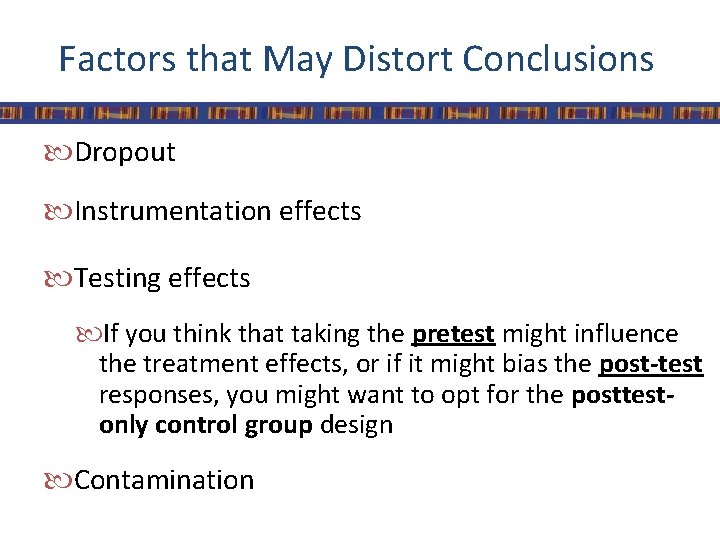 Factors that May Distort Conclusions

Dropout

Instrumentation effects

Testing effects

If you think that taking the pretest might influence the treatment effects, or if it might bias the post-test responses, you might want to opt for the posttest-only control group design

Contamination